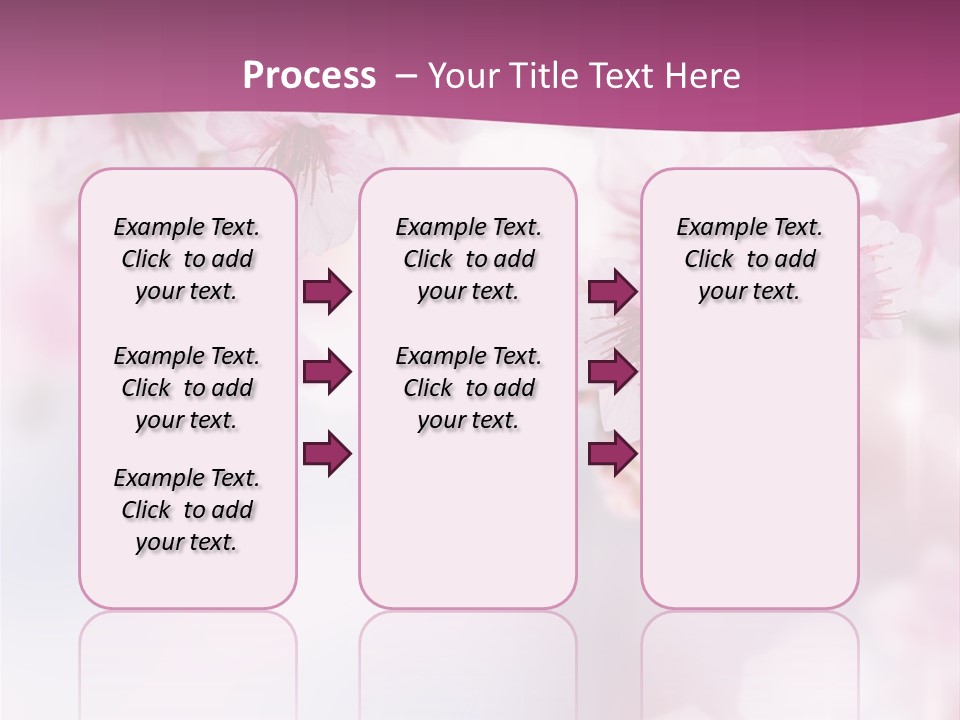 Process – Your Title Text Here

Example Text. Click to add your text.

Example Text. Click to add your text.

Example Text. Click to add your text.

Example Text. Click to add your text.

Example Text. Click to add your text.

Example Text. Click to add your text.